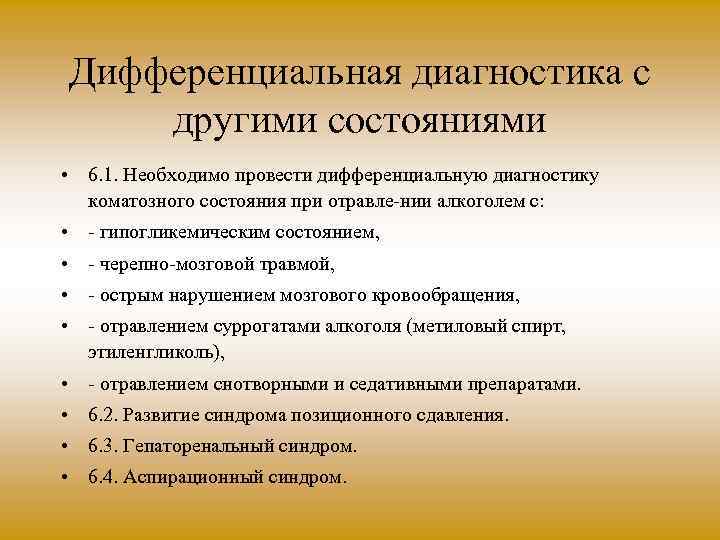 Дифференциальная диагностика с другими состояниями

• 6.1. Необходимо провести дифференциальную диагностику коматозного состояния при отравле-нии алкоголем с:
• - гипогликемическим состоянием,
• - черепно-мозговой травмой,
• - острым нарушением мозгового кровообращения,
• - отравлением суррогатами алкоголя (метиловый спирт, этиленгликоль),
• - отравлением снотворными и седативными препаратами.
• 6.2. Развитие синдрома позиционного сдавления.
• 6.3. Гепаторенальный синдром.
• 6.4. Аспирационный синдром.